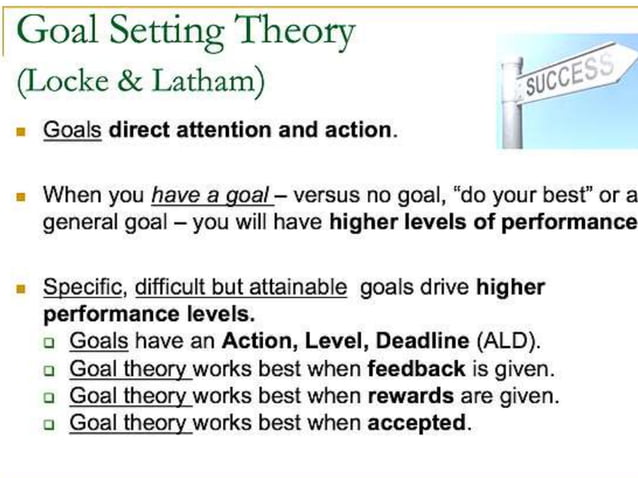 Goal Setting Theory
(Locke & Latham)

SUCCESS

Goals direct attention and action.

When you have a goal – versus no goal, "do your best" or a general goal – you will have higher levels of performance

Specific, difficult but attainable goals drive higher performance levels.

Goals have an Action, Level, Deadline (ALD).
Goal theory works best when feedback is given.
Goal theory works best when rewards are given.
Goal theory works best when accepted.